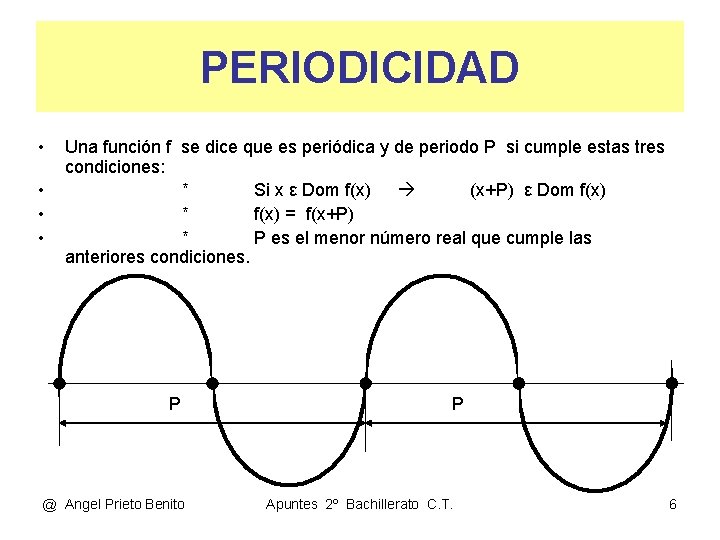 PERIODICIDAD

• Una función f se dice que es periódica y de periodo P si cumple estas tres condiciones:

• * Si x ε Dom f(x) → (x+P) ε Dom f(x)

• * f(x) = f(x+P)

• * P es el menor número real que cumple las anteriores condiciones.

P

P

@ Angel Prieto Benito Apuntes 2º Bachillerato C.T. 6